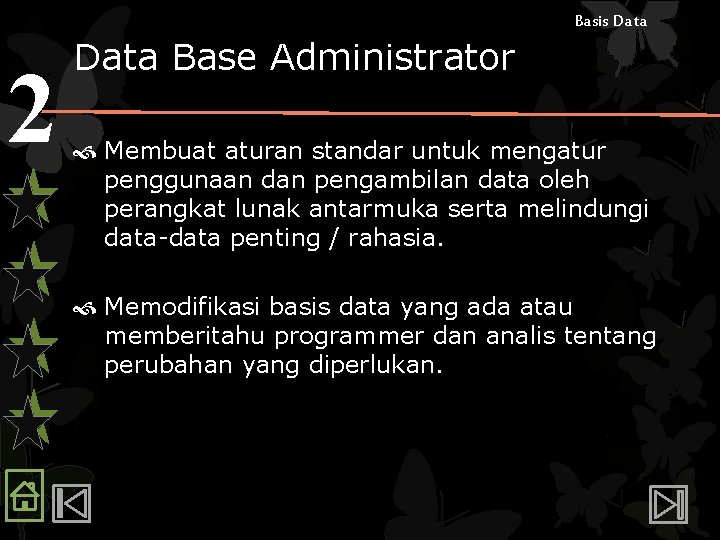 Basis Data

2

Data Base Administrator

Membuat aturan standar untuk mengatur penggunaan dan pengambilan data oleh perangkat lunak antarmuka serta melindungi data-data penting / rahasia.

Memodifikasi basis data yang ada atau memberitahu programmer dan analis tentang perubahan yang diperlukan.